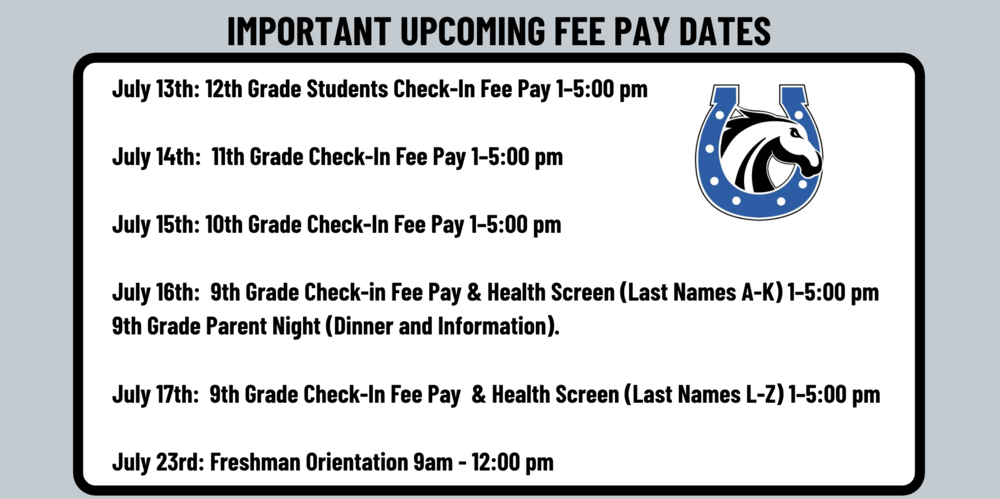 IMPORTANT UPCOMING FEE PAY DATES

July 13th: 12th Grade Students Check-In Fee Pay 1-5:00 pm

July 14th: 11th Grade Check-In Fee Pay 1-5:00 pm

July 15th: 10th Grade Check-In Fee Pay 1-5:00 pm

July 16th: 9th Grade Check-in Fee Pay & Health Screen (Last Names A-K) 1-5:00 pm
9th Grade Parent Night (Dinner and Information).

July 17th: 9th Grade Check-In Fee Pay & Health Screen (Last Names L-Z) 1-5:00 pm

July 23rd: Freshman Orientation 9am - 12:00 pm